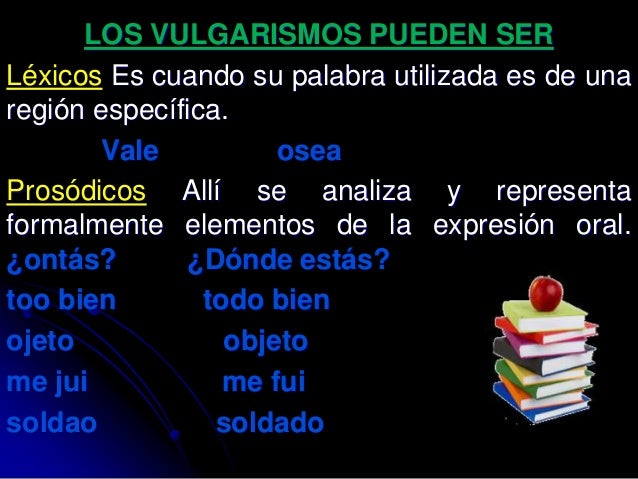 LOS VULGARISMOS PUEDEN SER

Léxicos Es cuando su palabra utilizada es de una región específica.

Vale osea

Prosódicos Allí se analiza y representa formalmente elementos de la expresión oral.

¿ontás? ¿Dónde estás?
too bien todo bien
ojeto objeto
me jui me fui
soldao soldado